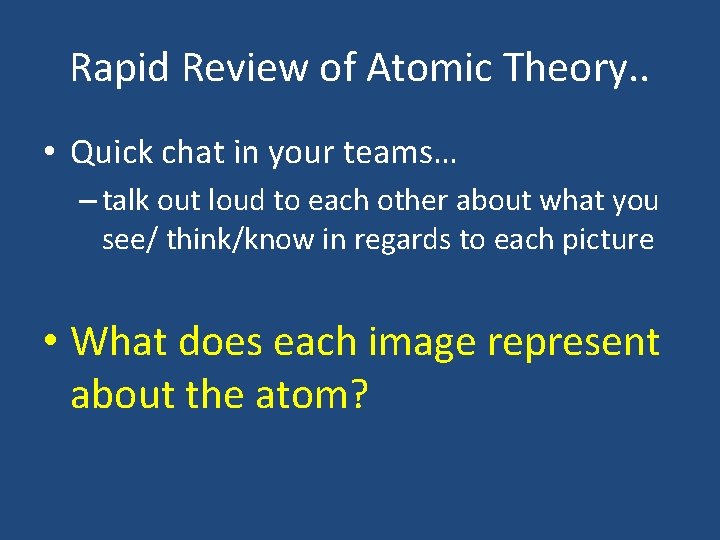 Rapid Review of Atomic Theory..

• Quick chat in your teams…
– talk out loud to each other about what you see/ think/know in regards to each picture

• What does each image represent about the atom?